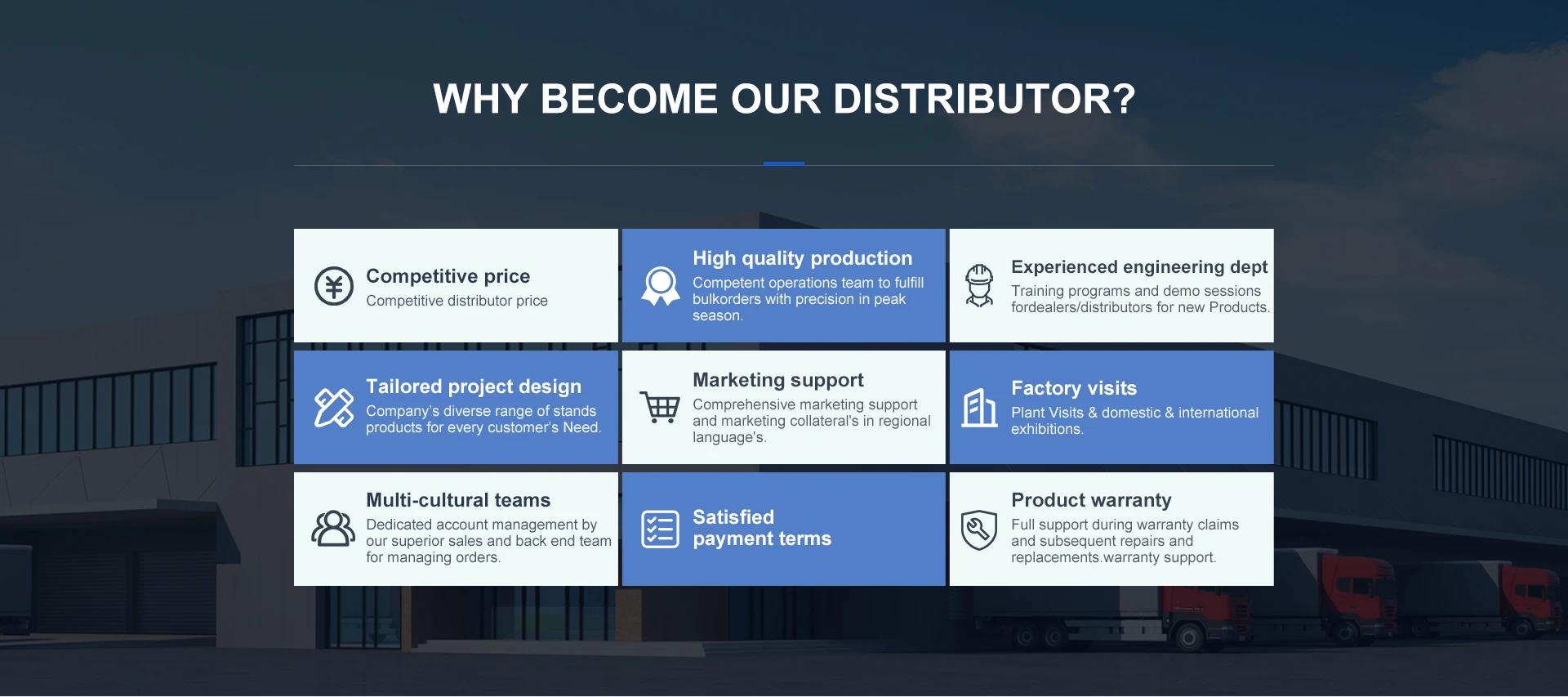 WHY BECOME OUR DISTRIBUTOR?

Competitive price
Competitive distributor price

High quality production
Competent operations team to fulfill bulkorders with precision in peak season.

Experienced engineering dept
Training programs and demo sessions fordealers/distributors for new Products.

Tailored project design
Company's diverse range of stands products for every customer's Need.

Marketing support
Comprehensive marketing support and marketing collateral's in regional language's.

Factory visits
Plant Visits & domestic & international exhibitions.

Multi-cultural teams
Dedicated account management by our superior sales and back end team for managing orders.

Satisfied payment terms

Product warranty
Full support during warranty claims and subsequent repairs and replacements.warranty support.